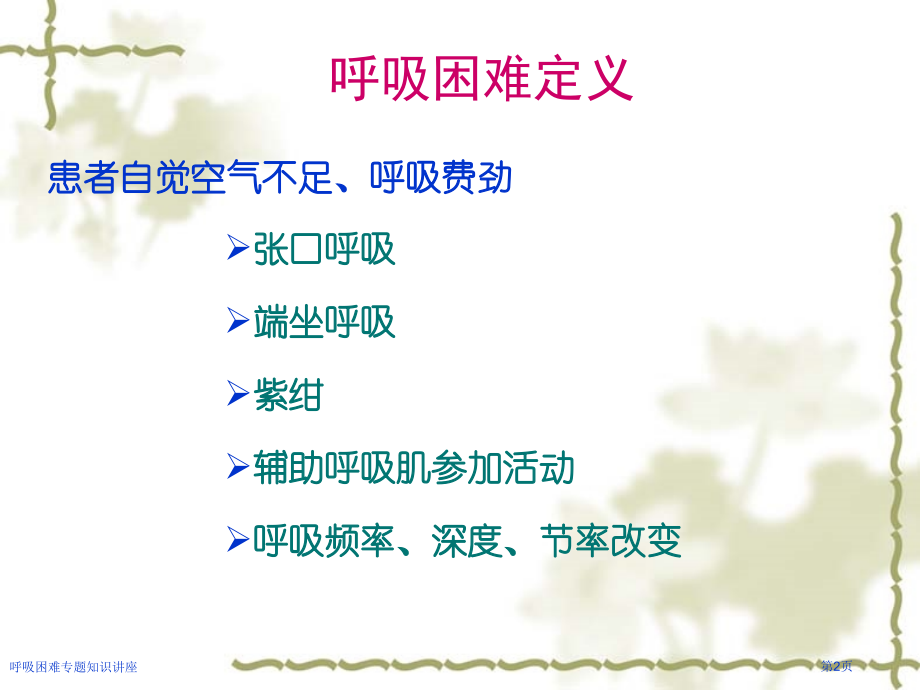 呼吸困难定义

患者自觉空气不足、呼吸费劲

➢张口呼吸

➢端坐呼吸

➢紫绀

➢辅助呼吸肌参加活动

➢呼吸频率、深度、节率改变

呼吸困难专题知识讲座

第2页